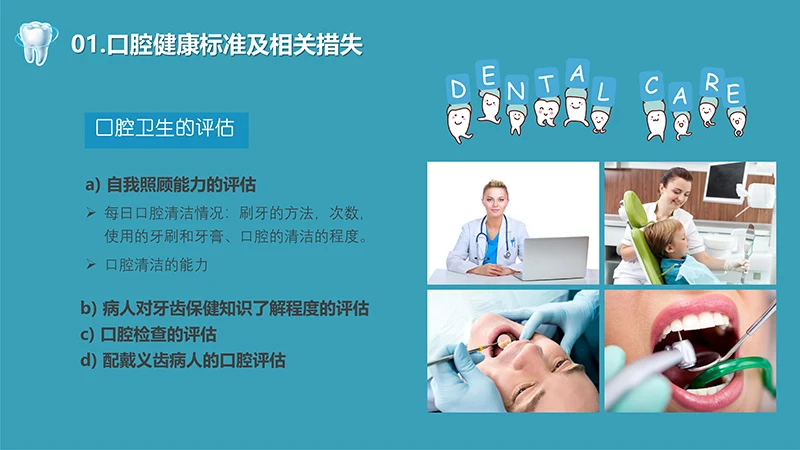 01.口腔健康标准及相关措失

DENTAL CARE

口腔卫生的评估

a) 自我照顾能力的评估

➢ 每日口腔清洁情况：刷牙的方法，次数，使用的牙刷和牙膏、口腔的清洁的程度。

➢ 口腔清洁的能力

b) 病人对牙齿保健知识了解程度的评估

c) 口腔检查的评估

d) 配戴义齿病人的口腔评估